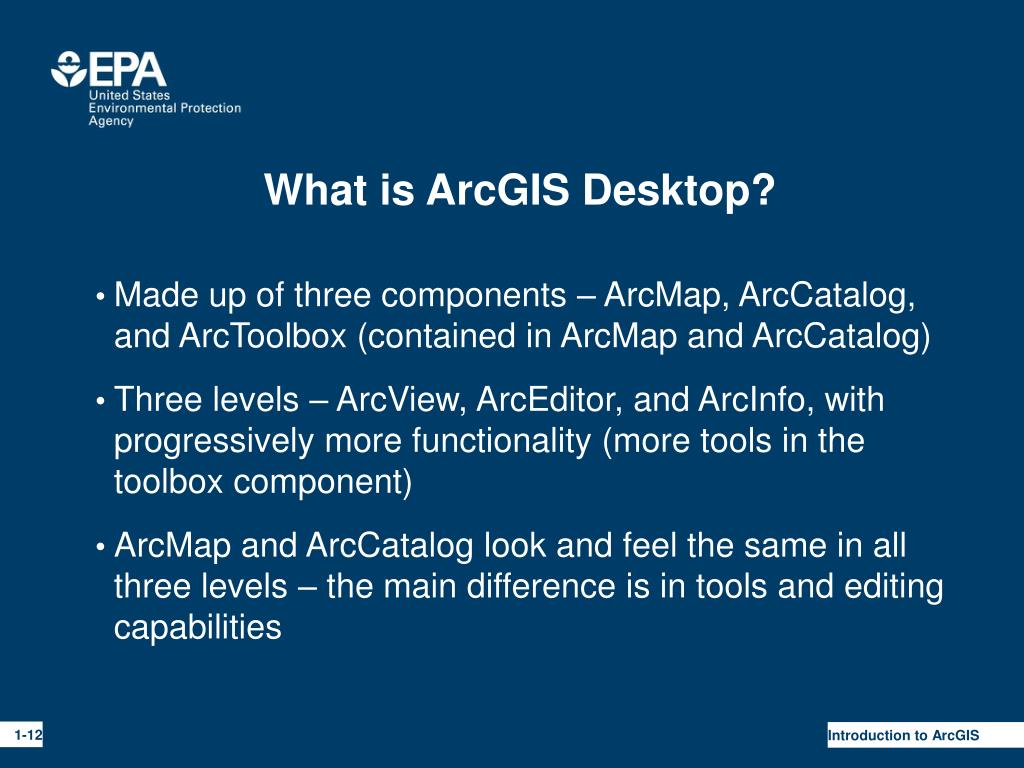 EPA
United States
Environmental Protection
Agency

What is ArcGIS Desktop?

• Made up of three components – ArcMap, ArcCatalog, and ArcToolbox (contained in ArcMap and ArcCatalog)

• Three levels – ArcView, ArcEditor, and ArcInfo, with progressively more functionality (more tools in the toolbox component)

• ArcMap and ArcCatalog look and feel the same in all three levels – the main difference is in tools and editing capabilities

1-12

Introduction to ArcGIS